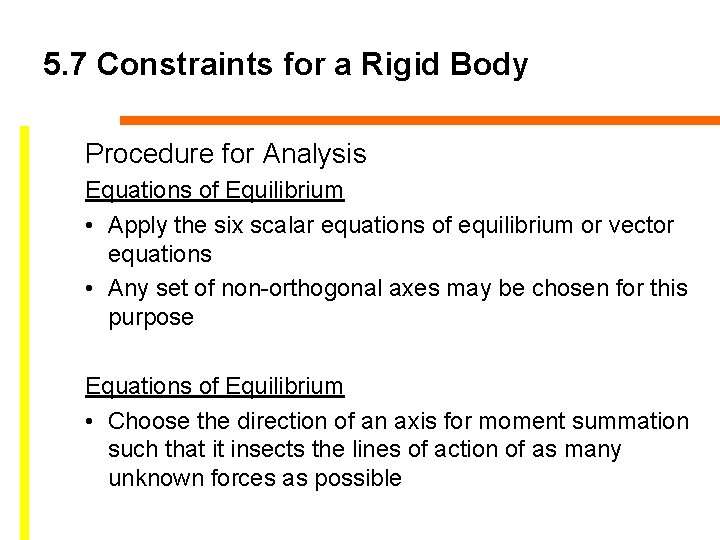 5.7 Constraints for a Rigid Body

Procedure for Analysis

Equations of Equilibrium

• Apply the six scalar equations of equilibrium or vector equations

• Any set of non-orthogonal axes may be chosen for this purpose

Equations of Equilibrium

• Choose the direction of an axis for moment summation such that it insects the lines of action of as many unknown forces as possible